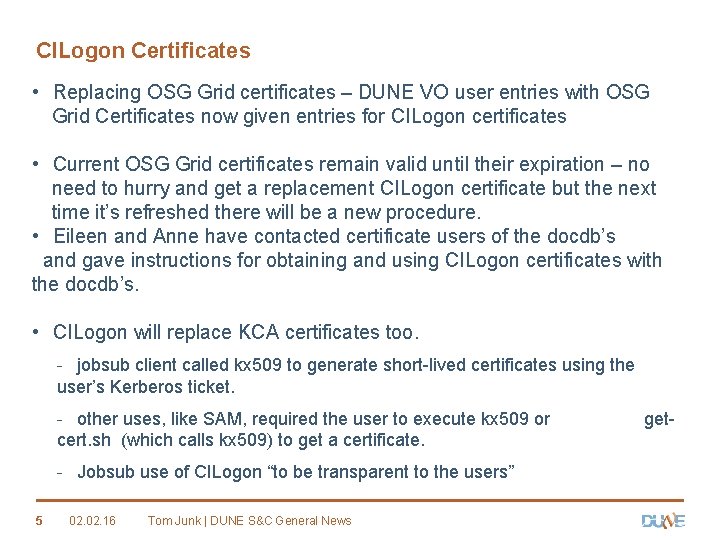 CILogon Certificates

• Replacing OSG Grid certificates – DUNE VO user entries with OSG Grid Certificates now given entries for CILogon certificates

• Current OSG Grid certificates remain valid until their expiration – no need to hurry and get a replacement CILogon certificate but the next time it's refreshed there will be a new procedure.
• Eileen and Anne have contacted certificate users of the docdb's and gave instructions for obtaining and using CILogon certificates with the docdb's.

• CILogon will replace KCA certificates too.

- jobsub client called kx509 to generate short-lived certificates using the user's Kerberos ticket.

- other uses, like SAM, required the user to execute kx509 or get-cert.sh (which calls kx509) to get a certificate.

- Jobsub use of CILogon "to be transparent to the users"

5 02.02.16 Tom Junk | DUNE S&C General News

DUNE